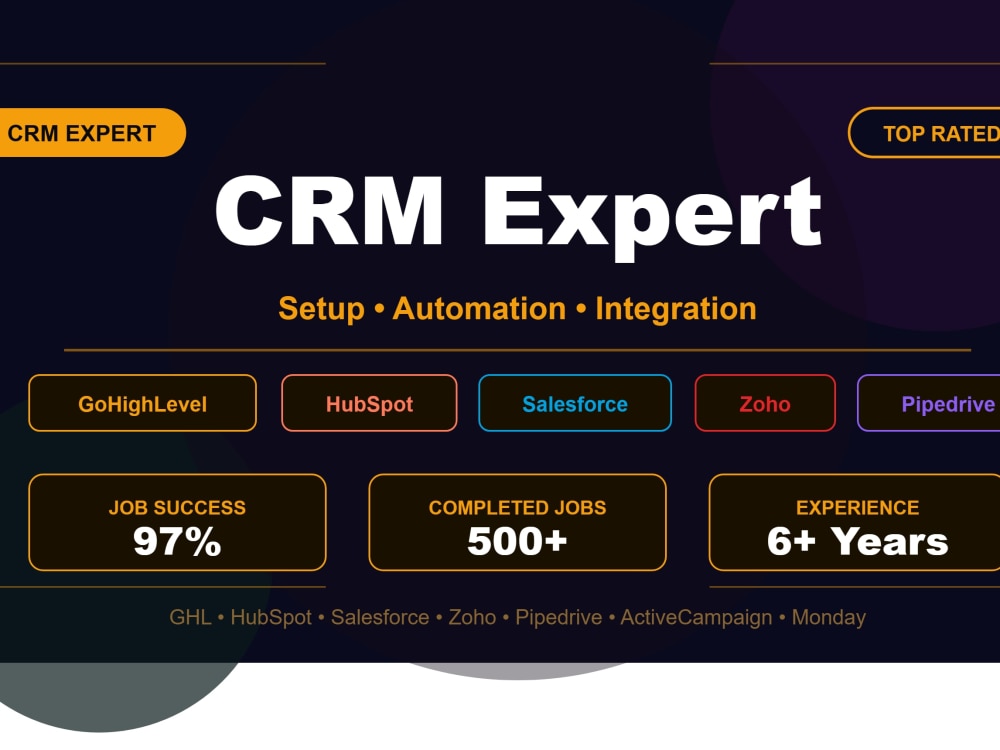 CRM EXPERT

TOP RATED

CRM Expert

Setup • Automation • Integration

GoHighLevel

HubSpot

Salesforce

Zoho

Pipedrive

JOB SUCCESS
97%

COMPLETED JOBS
500+

EXPERIENCE
6+ Years

GHL • HubSpot • Salesforce • Zoho • Pipedrive • ActiveCampaign • Monday